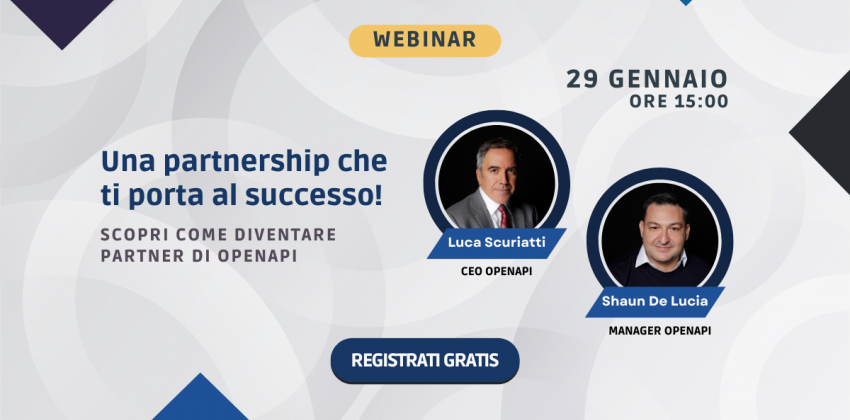 WEBINAR

29 GENNAIO
ORE 15:00

Una partnership che ti porta al successo!

SCOPRI COME DIVENTARE PARTNER DI OPENAPI

Luca Scuriatti
CEO OPENAPI

Shaun De Lucia
MANAGER OPENAPI

REGISTRATI GRATIS